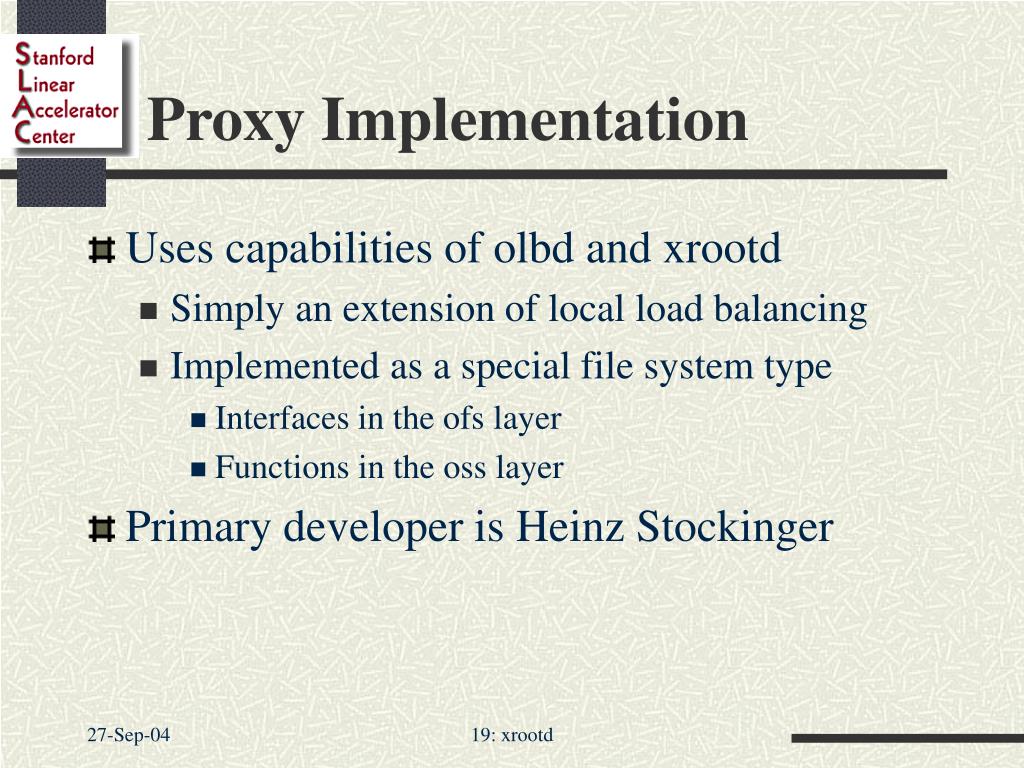 Stanford
Linear
Accelerator
Center

Proxy Implementation

Uses capabilities of olbd and xrootd

Simply an extension of local load balancing

Implemented as a special file system type

Interfaces in the ofs layer

Functions in the oss layer

Primary developer is Heinz Stockinger

27-Sep-04

19: xrootd